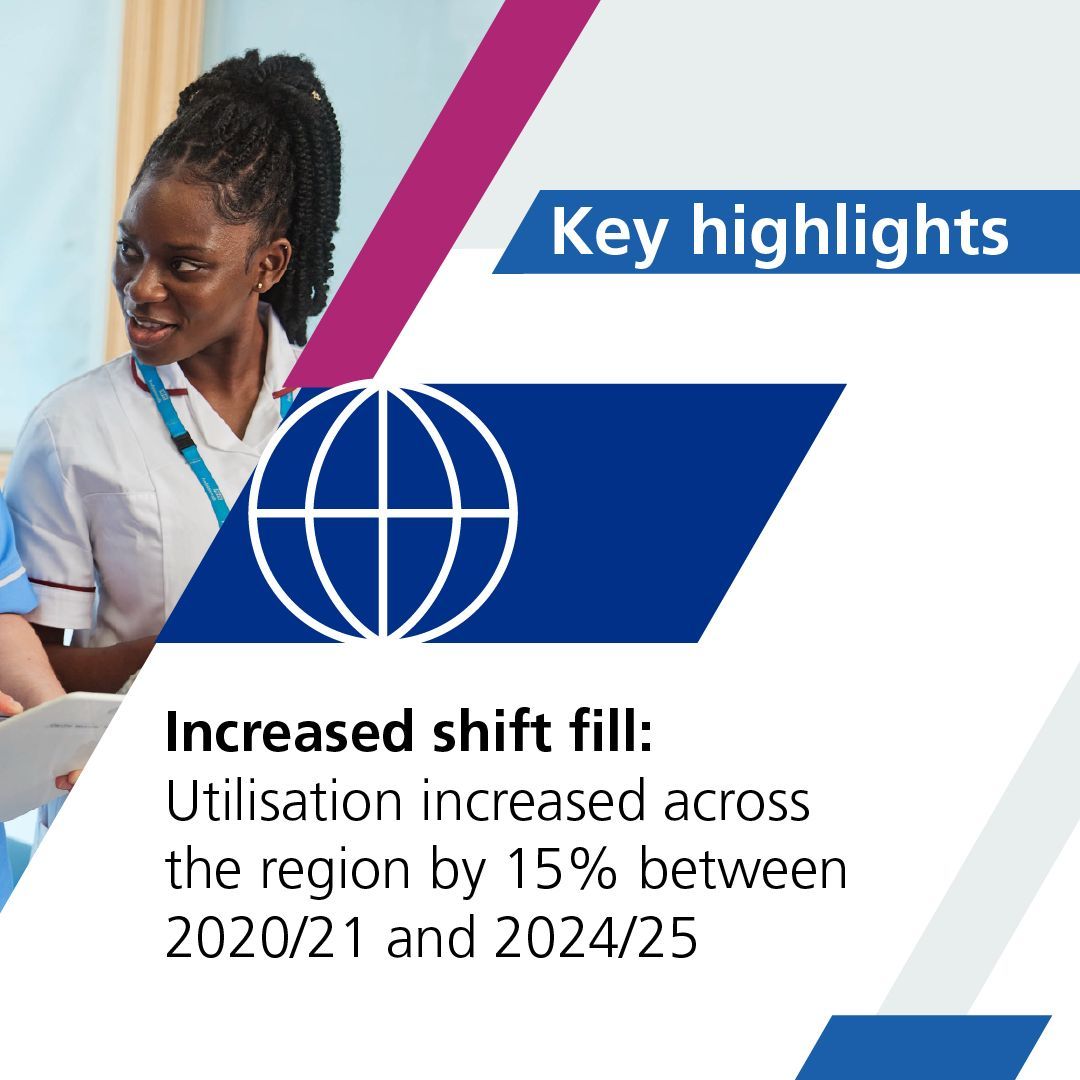 Key highlights

Increased shift fill:
Utilisation increased across the region by 15% between 2020/21 and 2024/25